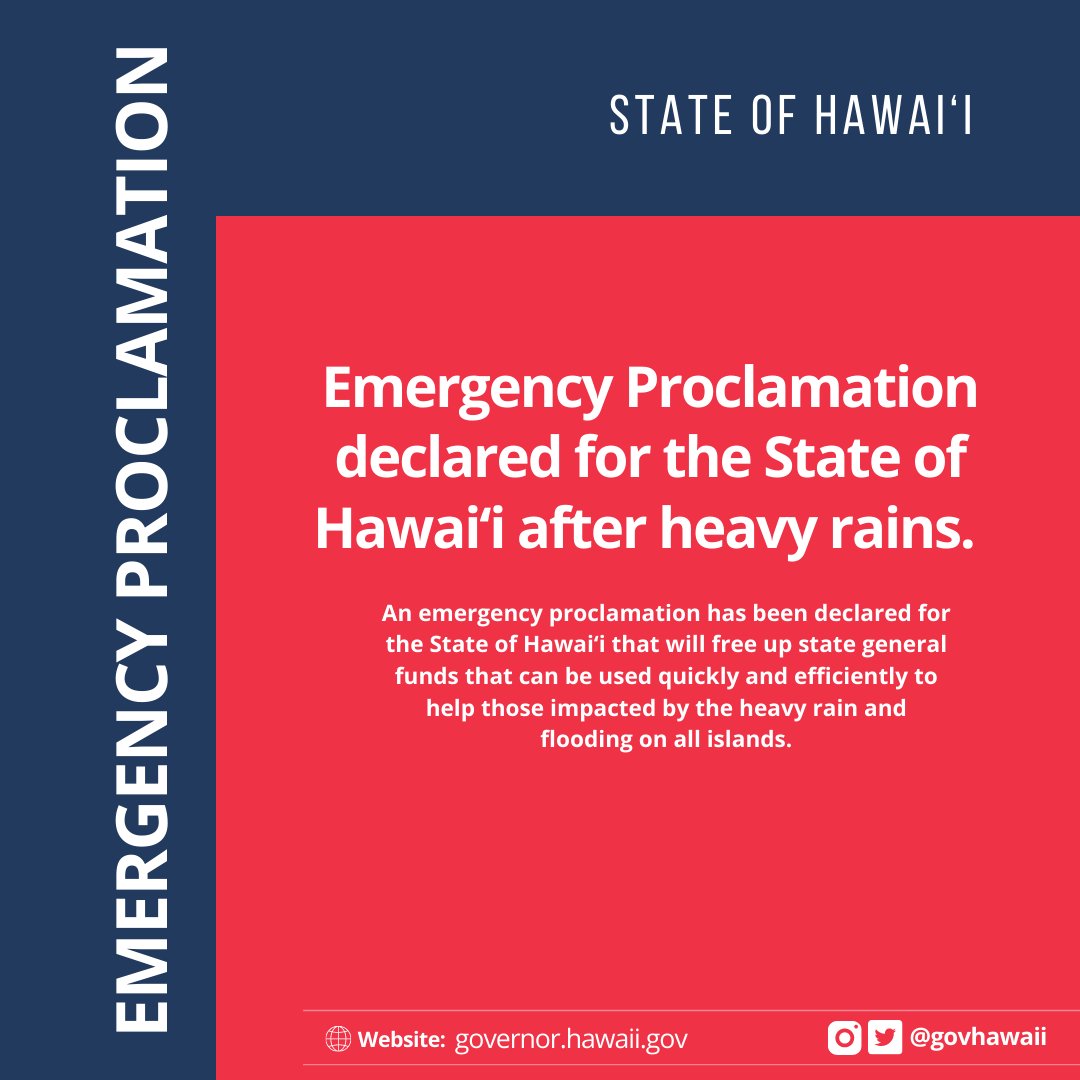 EMERGENCY PROCLAMATION

STATE OF HAWAIʻI

Emergency Proclamation declared for the State of Hawaiʻi after heavy rains.

An emergency proclamation has been declared for the State of Hawaiʻi that will free up state general funds that can be used quickly and efficiently to help those impacted by the heavy rain and flooding on all islands.

Website: governor.hawaii.gov

@govhawaii